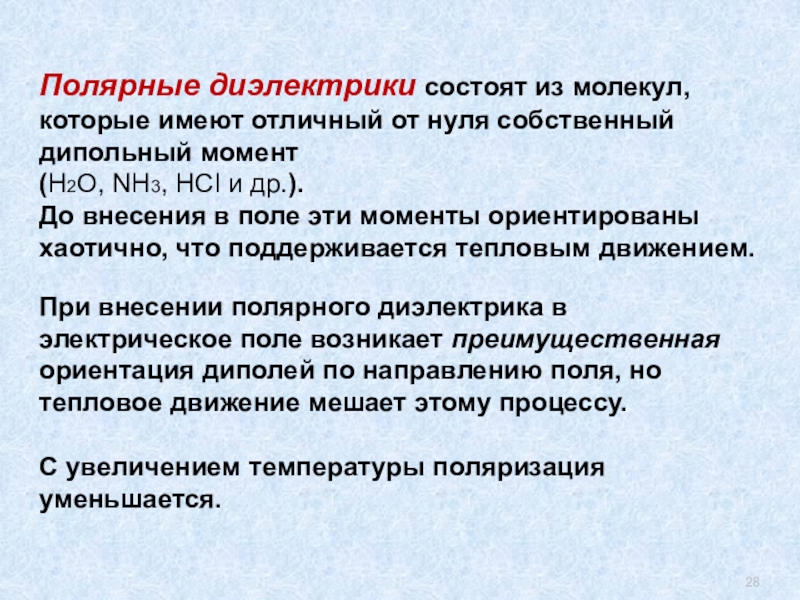 Полярные диэлектрики состоят из молекул, которые имеют отличный от нуля собственный дипольный момент
($H_2O$, $NH_3$, $HCl$ и др.).
До внесения в поле эти моменты ориентированы хаотично, что поддерживается тепловым движением.

При внесении полярного диэлектрика в электрическое поле возникает преимущественная ориентация диполей по направлению поля, но тепловое движение мешает этому процессу.

С увеличением температуры поляризация уменьшается.

28